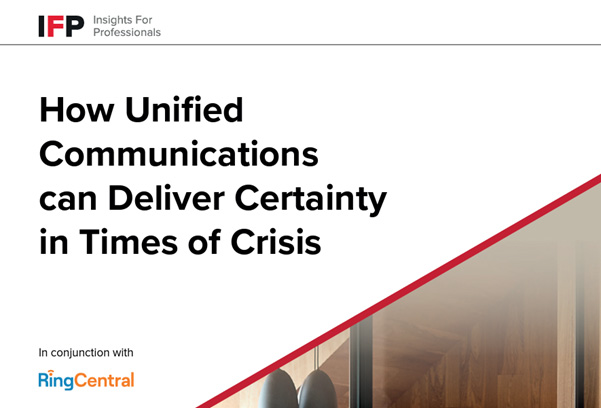 IFP Insights For Professionals

How Unified Communications can Deliver Certainty in Times of Crisis

In conjunction with

RingCentral